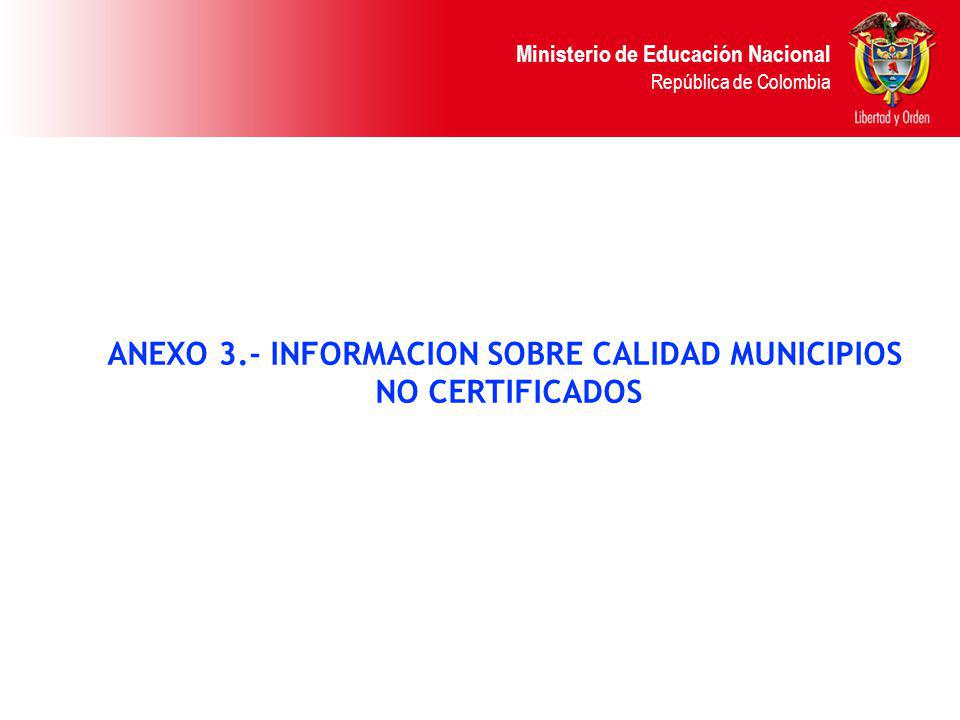 Ministerio de Educación Nacional
República de Colombia

Libertad y Orden

ANEXO 3.- INFORMACION SOBRE CALIDAD MUNICIPIOS NO CERTIFICADOS